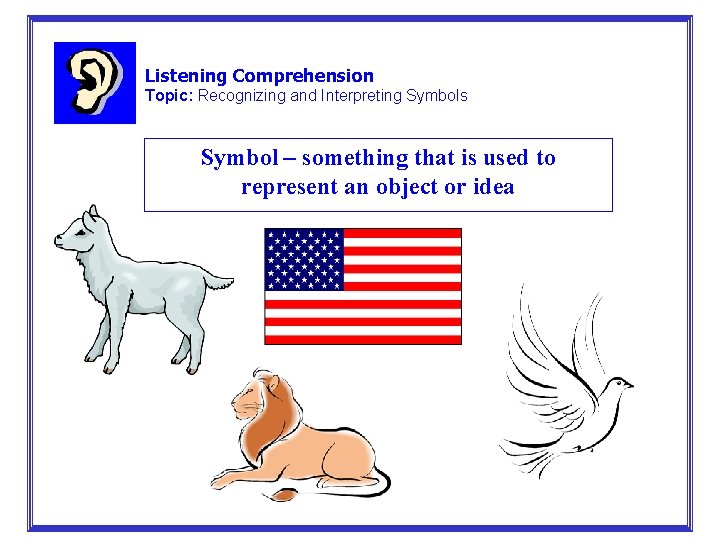 Listening Comprehension
Topic: Recognizing and Interpreting Symbols

Symbol – something that is used to represent an object or idea